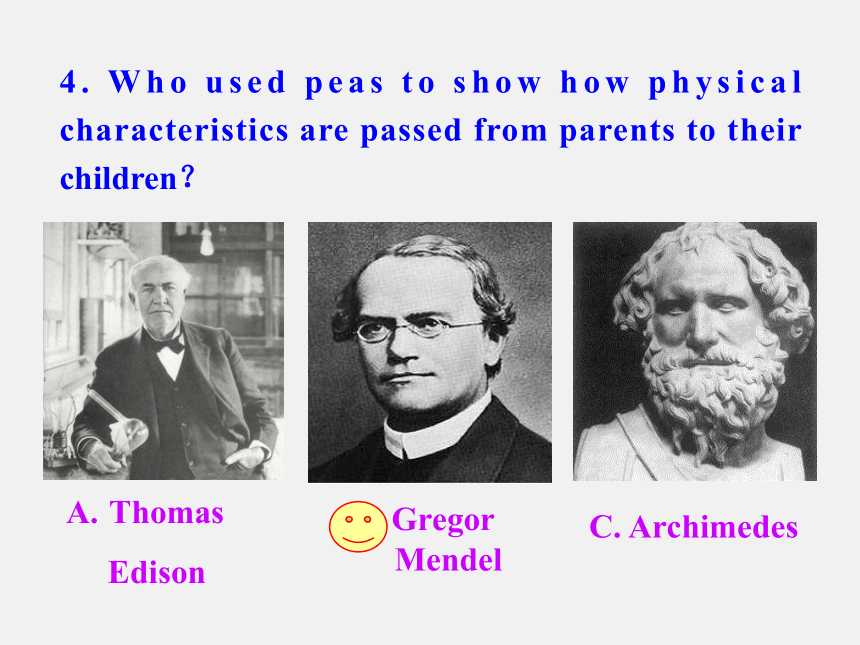 4. Who used peas to show how physical characteristics are passed from parents to their children?

A. Thomas Edison

Gregor Mendel

C. Archimedes